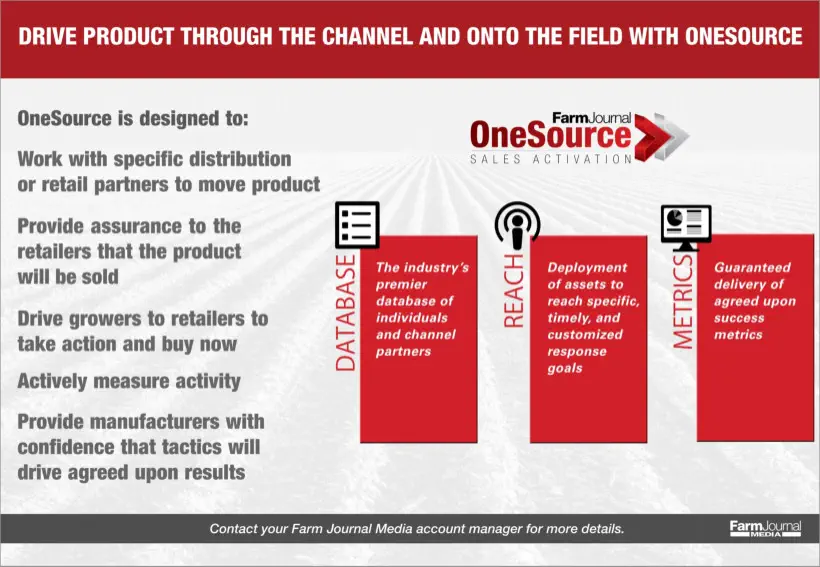 DRIVE PRODUCT THROUGH THE CHANNEL AND ONTO THE FIELD WITH ONESOURCE

OneSource is designed to:

Work with specific distribution or retail partners to move product

Provide assurance to the retailers that the product will be sold

Drive growers to retailers to take action and buy now

Actively measure activity

Provide manufacturers with confidence that tactics will drive agreed upon results

FarmJournal OneSource SALES ACTIVATION

DATABASE

The industry's premier database of individuals and channel partners

REACH

Deployment of assets to reach specific, timely, and customized response goals

METRICS

Guaranteed delivery of agreed upon success metrics

Contact your Farm Journal Media account manager for more details.

FarmJournal MEDIA